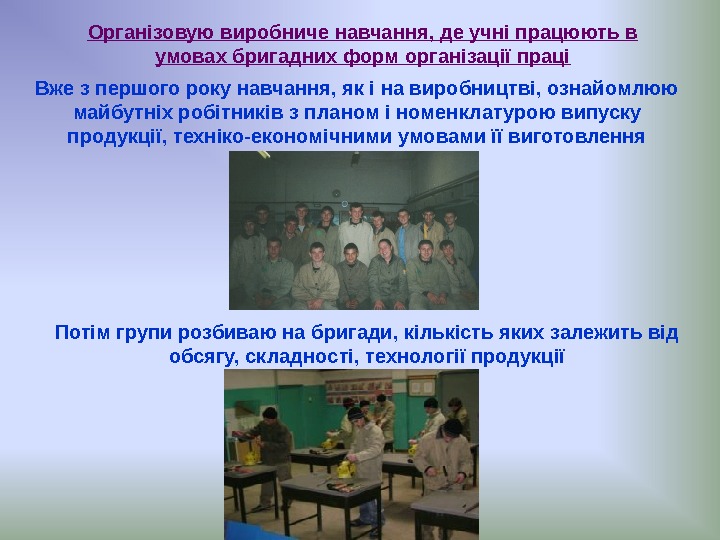 Організовую виробниче навчання, де учні працюють в умовах бригадних форм організації праці

Вже з першого року навчання, як і на виробництві, ознайомлюю майбутніх робітників з планом і номенклатурою випуску продукції, техніко-економічними умовами її виготовлення

Потім групи розбиваю на бригади, кількість яких залежить від обсягу, складності, технології продукції